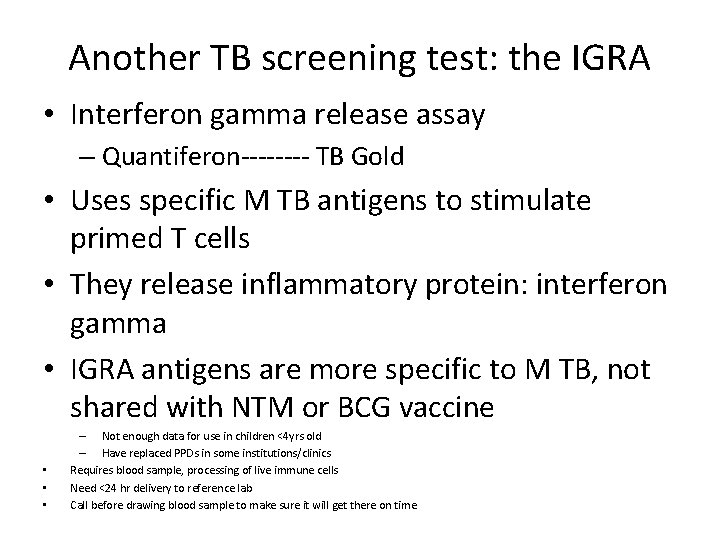 Another TB screening test: the IGRA

• Interferon gamma release assay
– Quantiferon-------- TB Gold

• Uses specific M TB antigens to stimulate primed T cells

• They release inflammatory protein: interferon gamma

• IGRA antigens are more specific to M TB, not shared with NTM or BCG vaccine
– Not enough data for use in children <4yrs old
– Have replaced PPDs in some institutions/clinics

• Requires blood sample, processing of live immune cells
• Need <24 hr delivery to reference lab
• Call before drawing blood sample to make sure it will get there on time